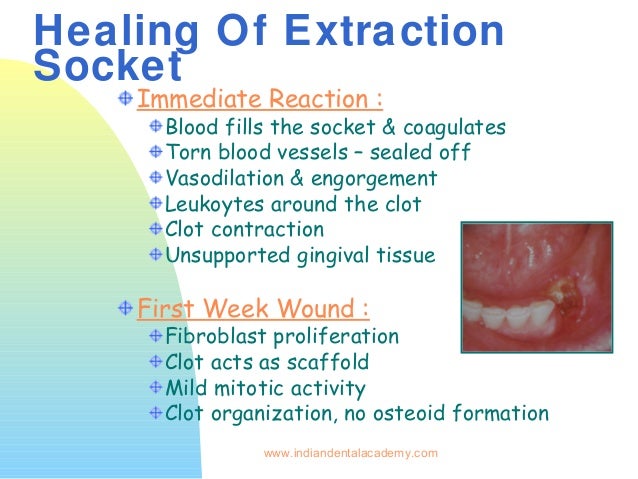 Healing Of Extraction Socket

Immediate Reaction :

Blood fills the socket & coagulates

Torn blood vessels – sealed off

Vasodilation & engorgement

Leukoytes around the clot

Clot contraction

Unsupported gingival tissue

First Week Wound :

Fibroblast proliferation

Clot acts as scaffold

Mild mitotic activity

Clot organization, no osteoid formation

www.indiandentalacademy.com